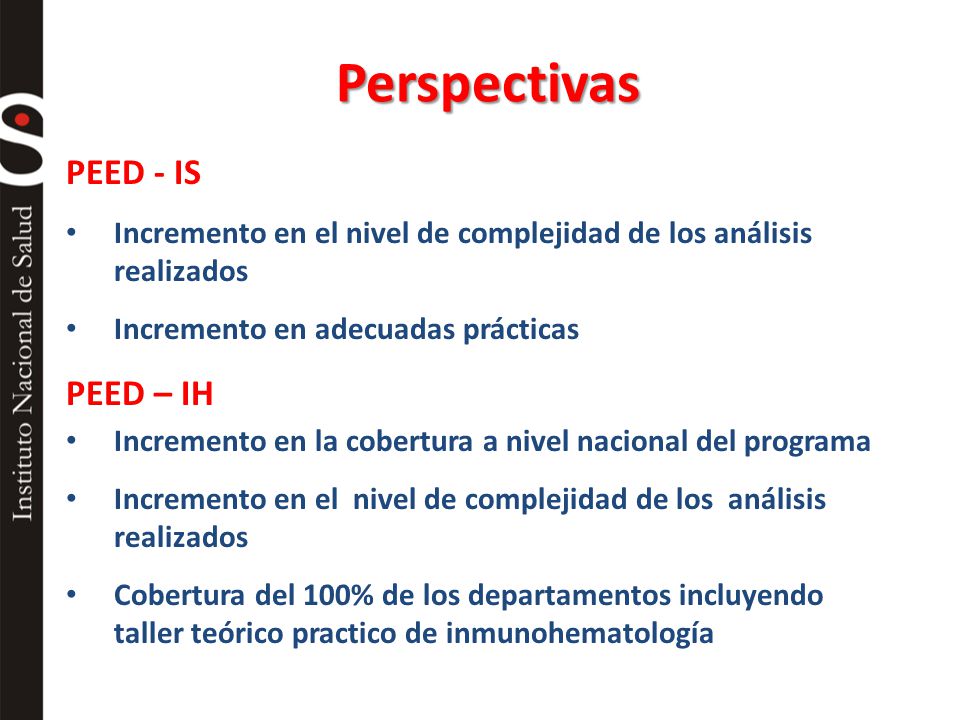 Instituto Nacional de Salud

Perspectivas

PEED - IS

• Incremento en el nivel de complejidad de los análisis realizados

• Incremento en adecuadas prácticas

PEED – IH

• Incremento en la cobertura a nivel nacional del programa

• Incremento en el nivel de complejidad de los análisis realizados

• Cobertura del 100% de los departamentos incluyendo taller teórico practico de inmunohematología